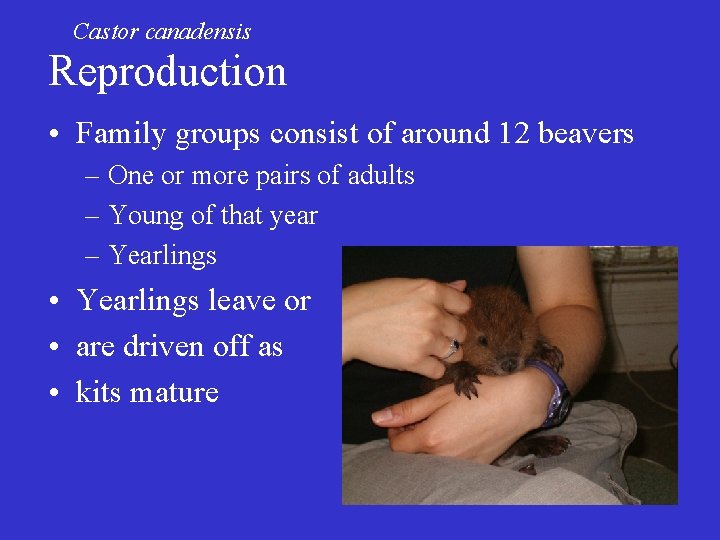 Castor canadensis

Reproduction

• Family groups consist of around 12 beavers
  – One or more pairs of adults
  – Young of that year
  – Yearlings
• Yearlings leave or
• are driven off as
• kits mature